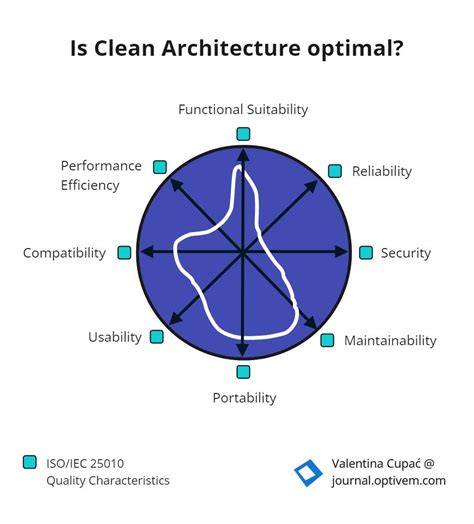 Is Clean Architecture optimal?

Functional Suitability

Performance Efficiency

Reliability

Compatibility

Security

Usability

Maintainability

Portability

ISO/IEC 25010 Quality Characteristics

Valentina Cupać @ journal.optivem.com